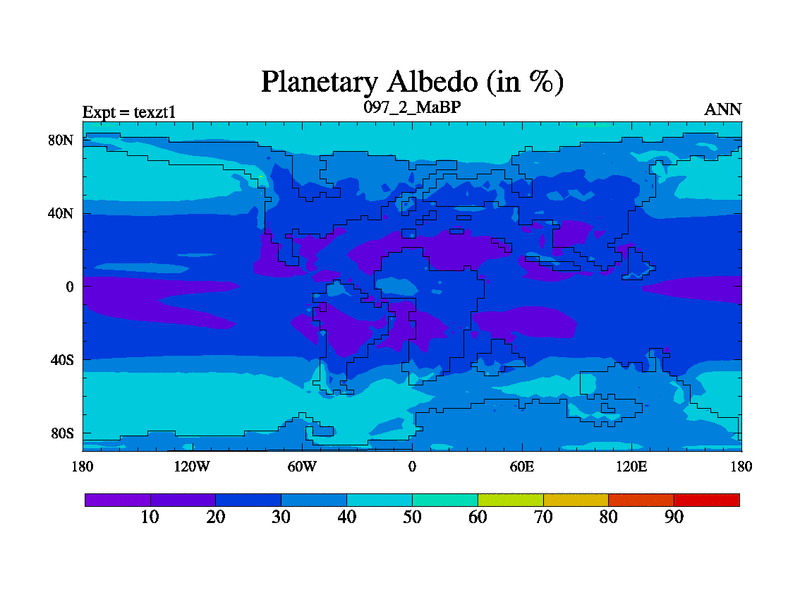 Planetary Albedo (in %)

Expt = texzt1
097_2_MaBP
ANN

80N
40N
0
40S
80S

180
120W
60W
0
60E
120E
180

10
20
30
40
50
60
70
80
90